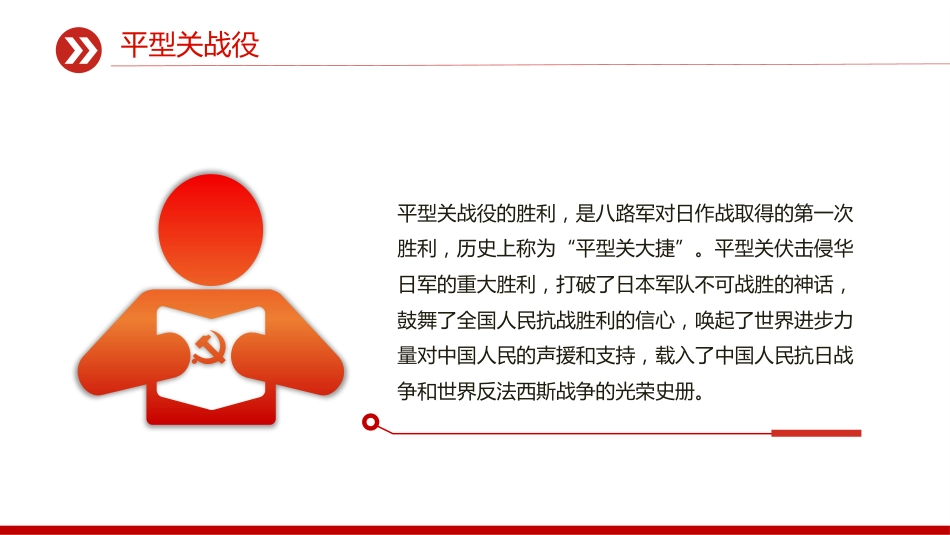 平型关战役

平型关战役的胜利，是八路军对日作战取得的第一次胜利，历史上称为“平型关大捷”。平型关伏击侵华日军的重大胜利，打破了日本军队不可战胜的神话，鼓舞了全国人民抗战胜利的信心，唤起了世界进步力量对中国人民的声援和支持，载入了中国人民抗日战争和世界反法西斯战争的光荣史册。